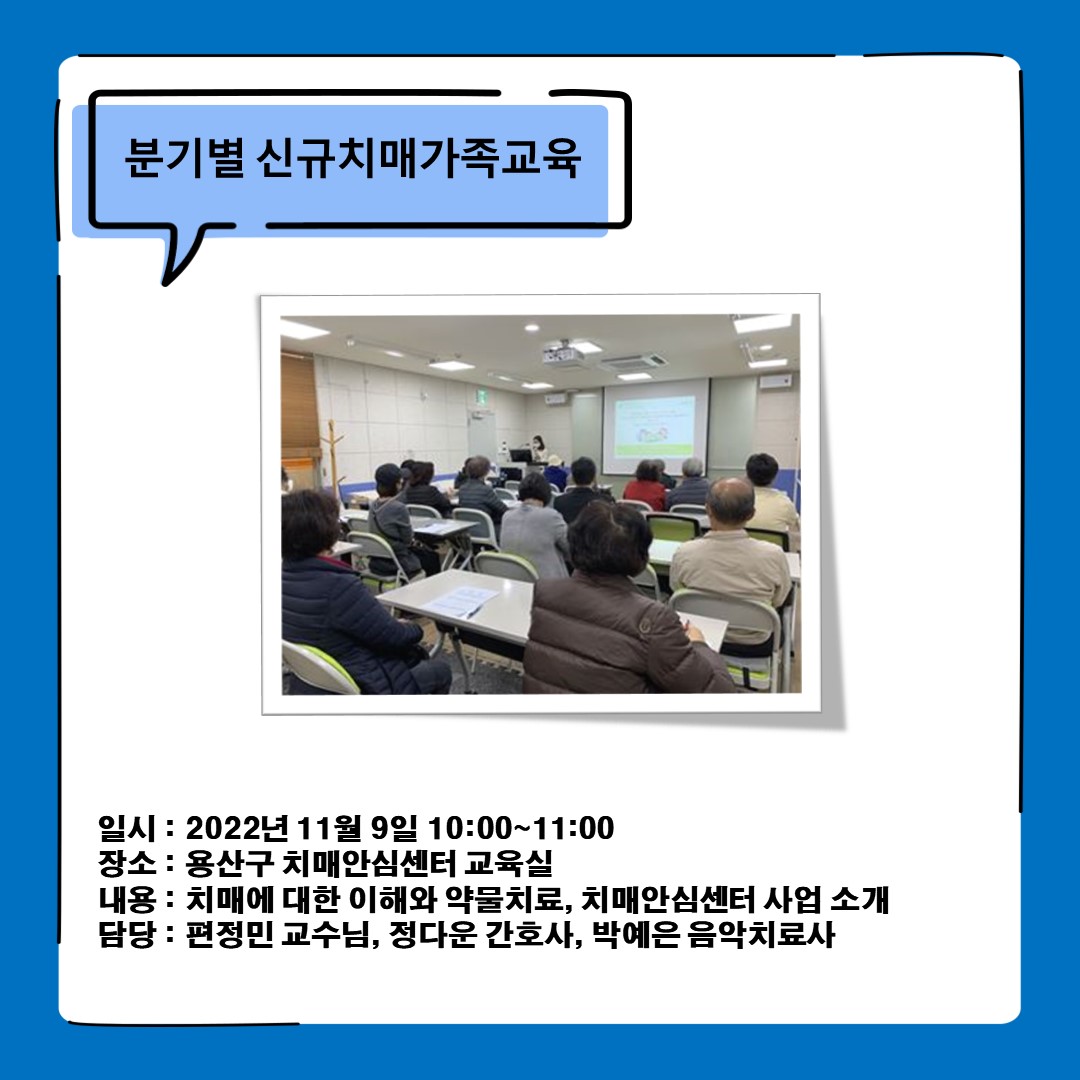 분기별 신규치매가족교육

일시 : 2022년 11월 9일 10:00~11:00
장소 : 용산구 치매안심센터 교육실
내용 : 치매에 대한 이해와 약물치료, 치매안심센터 사업 소개
담당 : 편정민 교수님, 정다운 간호사, 박예은 음악치료사